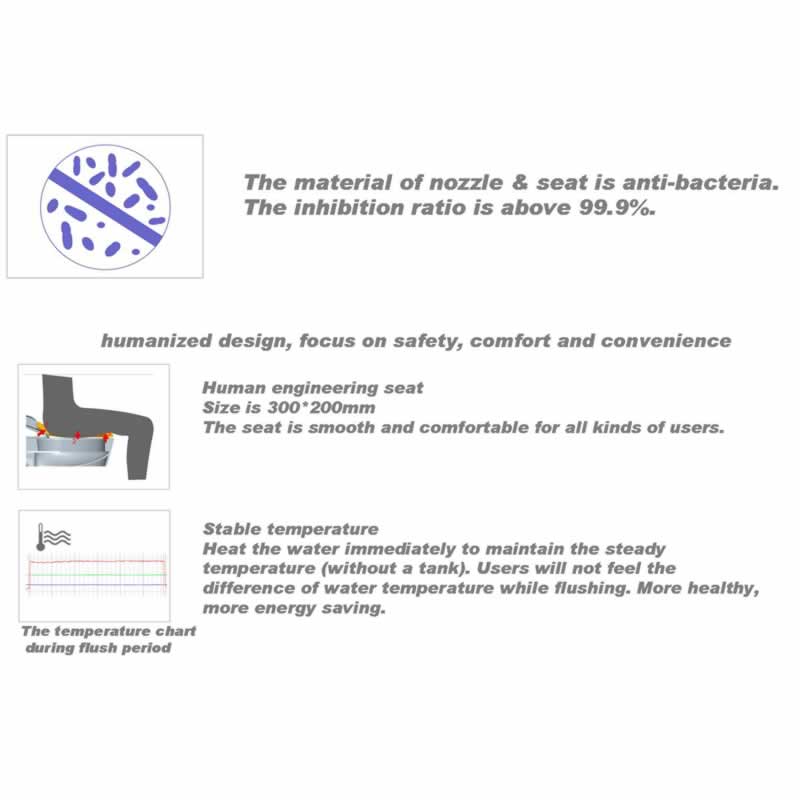 The material of nozzle & seat is anti-bacteria.
The inhibition ratio is above 99.9%.

humanized design, focus on safety, comfort and convenience

Human engineering seat
Size is 300*200mm
The seat is smooth and comfortable for all kinds of users.

Stable temperature
Heat the water immediately to maintain the steady temperature (without a tank). Users will not feel the difference of water temperature while flushing. More healthy, more energy saving.

The temperature chart during flush period